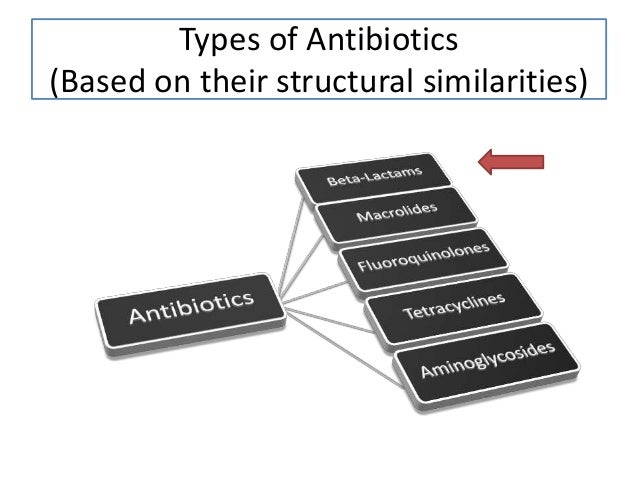 Types of Antibiotics
(Based on their structural similarities)

Antibiotics

Beta-Lactams

Macrolides

Fluoroquinolones

Tetracyclines

Aminoglycosides